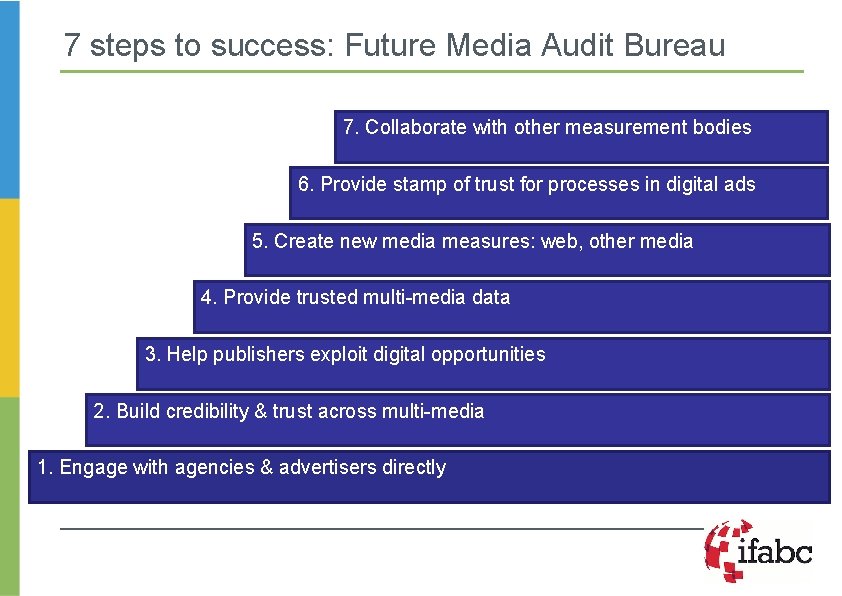 7 steps to success: Future Media Audit Bureau

7. Collaborate with other measurement bodies

6. Provide stamp of trust for processes in digital ads

5. Create new media measures: web, other media

4. Provide trusted multi-media data

3. Help publishers exploit digital opportunities

2. Build credibility & trust across multi-media

1. Engage with agencies & advertisers directly

ifabc